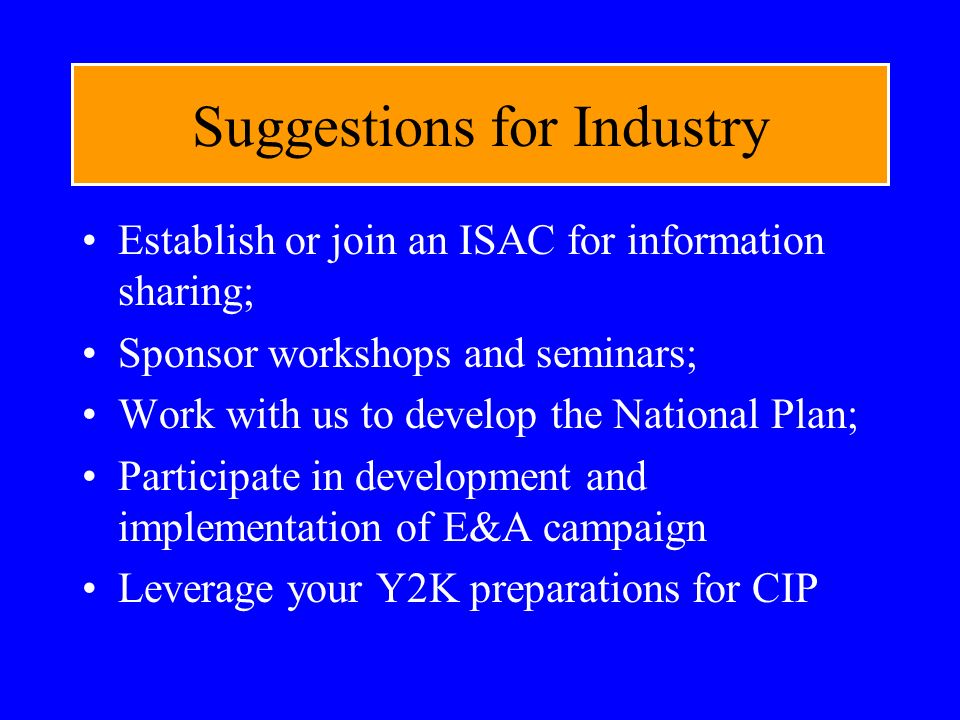 Suggestions for Industry

• Establish or join an ISAC for information sharing;
• Sponsor workshops and seminars;
• Work with us to develop the National Plan;
• Participate in development and implementation of E&A campaign
• Leverage your Y2K preparations for CIP